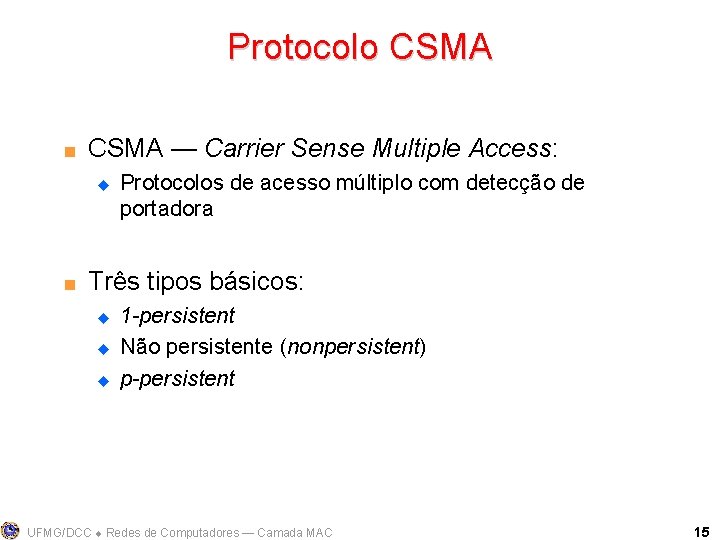 Protocolo CSMA

CSMA — Carrier Sense Multiple Access:

Protocolos de acesso múltiplo com detecção de portadora

Três tipos básicos:

1-persistent

Não persistente (nonpersistent)

p-persistent

UFMG/DCC ◆ Redes de Computadores — Camada MAC

15